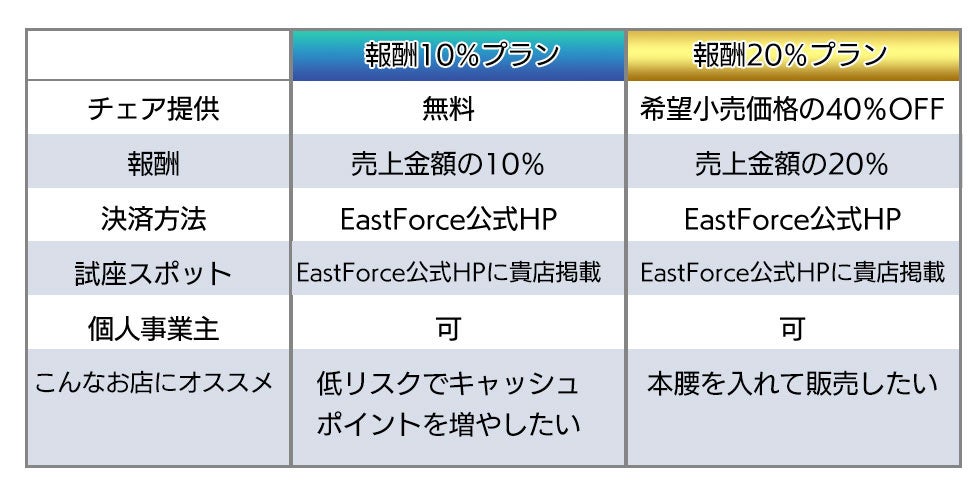 |  | 報酬10%プラン | 報酬20%プラン |
|---|---|---|
| チェア提供 | 無料 | 希望小売価格の40%OFF |
| 報酬 | 売上金額の10% | 売上金額の20% |
| 決済方法 | EastForce公式HP | EastForce公式HP |
| 試座スポット | EastForce公式HPに貴店掲載 | EastForce公式HPに貴店掲載 |
| 個人事業主 | 可 | 可 |
| こんなお店にオススメ | 低リスクでキャッシュポイントを増やしたい | 本腰を入れて販売したい |